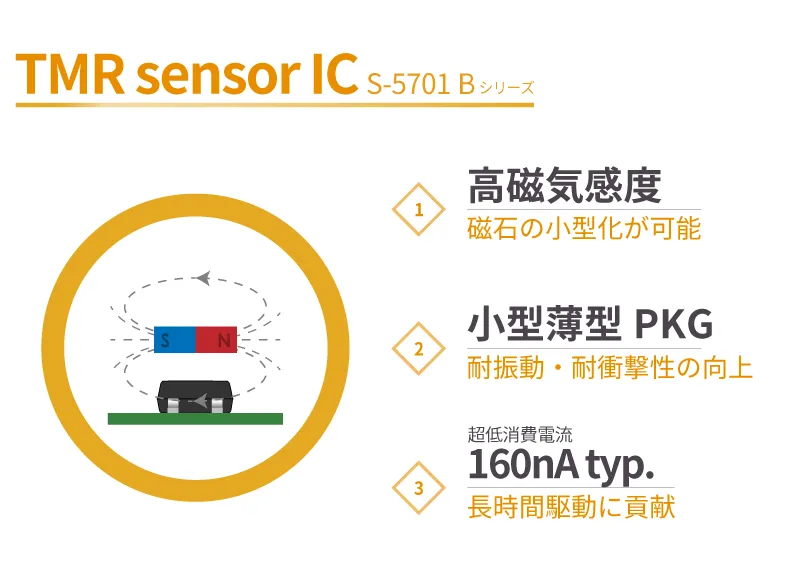 TMR sensor IC S-5701 B シリーズ

S N

1
高磁気感度
磁石の小型化が可能

2
小型薄型 PKG
耐振動・耐衝撃性の向上

3
超低消費電流
160nA typ.
長時間駆動に貢献